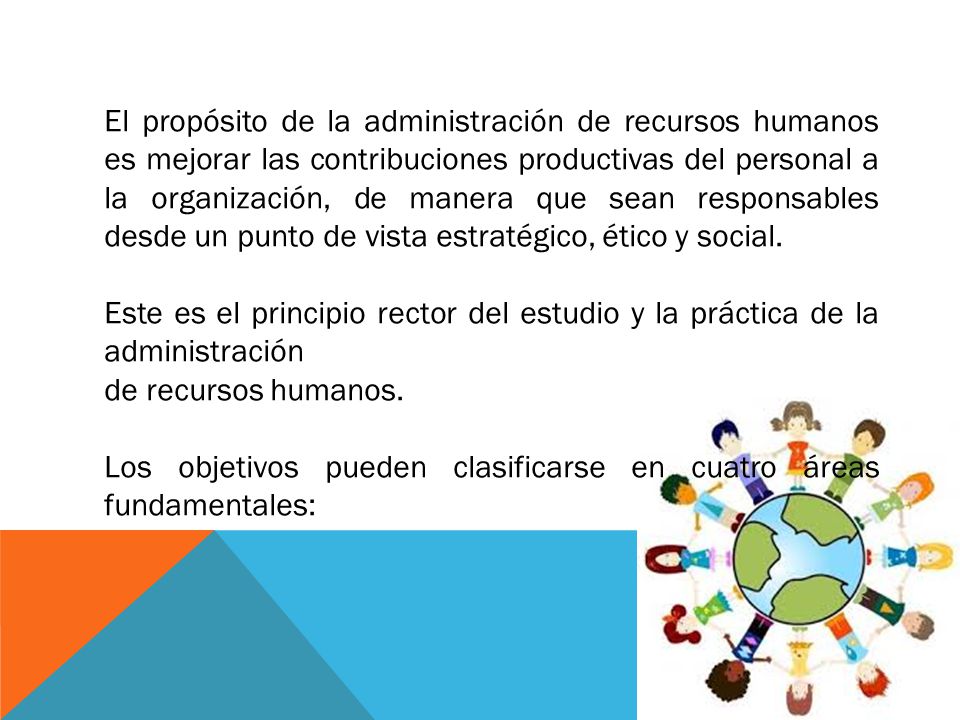 El propósito de la administración de recursos humanos es mejorar las contribuciones productivas del personal a la organización, de manera que sean responsables desde un punto de vista estratégico, ético y social.

Este es el principio rector del estudio y la práctica de la administración
de recursos humanos.

Los objetivos pueden clasificarse en cuatro áreas fundamentales: